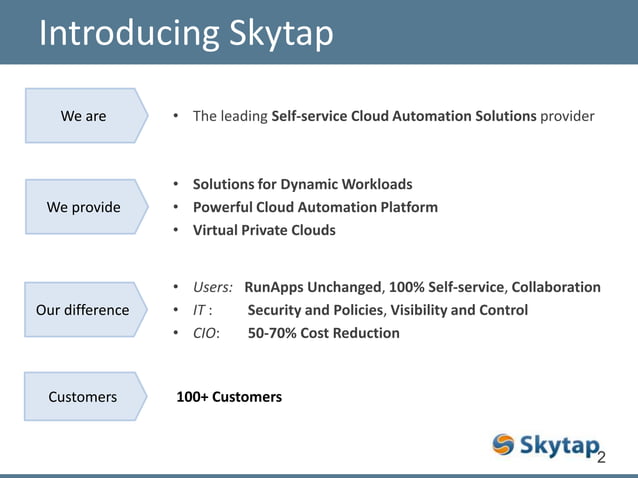 Introducing Skytap

We are

• The leading Self-service Cloud Automation Solutions provider

We provide

• Solutions for Dynamic Workloads
• Powerful Cloud Automation Platform
• Virtual Private Clouds

Our difference

• Users: RunApps Unchanged, 100% Self-service, Collaboration
• IT : Security and Policies, Visibility and Control
• CIO: 50-70% Cost Reduction

Customers

100+ Customers

Skytap

2